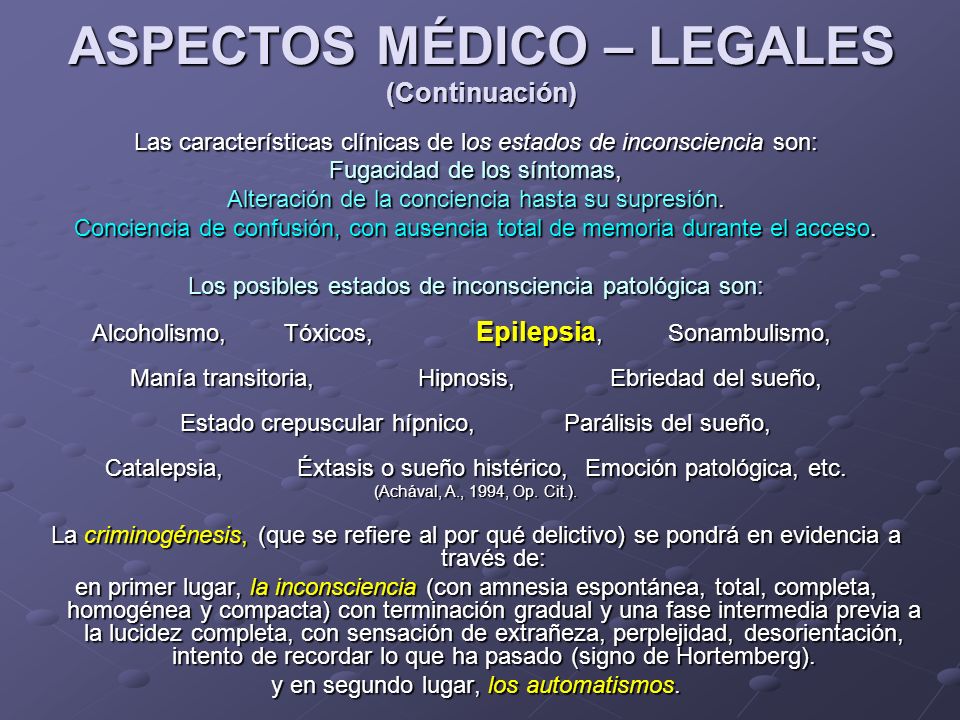 ASPECTOS MÉDICO – LEGALES
(Continuación)

Las características clínicas de los estados de inconsciencia son:
Fugacidad de los síntomas,
Alteración de la conciencia hasta su supresión.
Conciencia de confusión, con ausencia total de memoria durante el acceso.

Los posibles estados de inconsciencia patológica son:

Alcoholismo, Tóxicos, Epilepsia, Sonambulismo,

Manía transitoria, Hipnosis, Ebriedad del sueño,

Estado crepuscular hípnico, Parálisis del sueño,

Catalepsia, Éxtasis o sueño histérico, Emoción patológica, etc.
(Achával, A., 1994, Op. Cit.).

La criminogénesis, (que se refiere al por qué delictivo) se pondrá en evidencia a través de:
en primer lugar, la inconsciencia (con amnesia espontánea, total, completa, homogénea y compacta) con terminación gradual y una fase intermedia previa a la lucidez completa, con sensación de extrañeza, perplejidad, desorientación, intento de recordar lo que ha pasado (signo de Hortemberg).
y en segundo lugar, los automatismos.